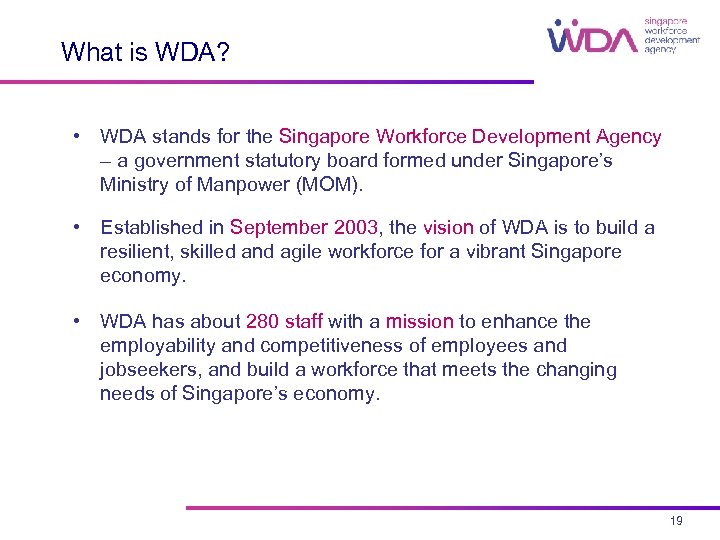 What is WDA?

WDA singapore workforce development agency

• WDA stands for the Singapore Workforce Development Agency – a government statutory board formed under Singapore's Ministry of Manpower (MOM).

• Established in September 2003, the vision of WDA is to build a resilient, skilled and agile workforce for a vibrant Singapore economy.

• WDA has about 280 staff with a mission to enhance the employability and competitiveness of employees and jobseekers, and build a workforce that meets the changing needs of Singapore's economy.

19